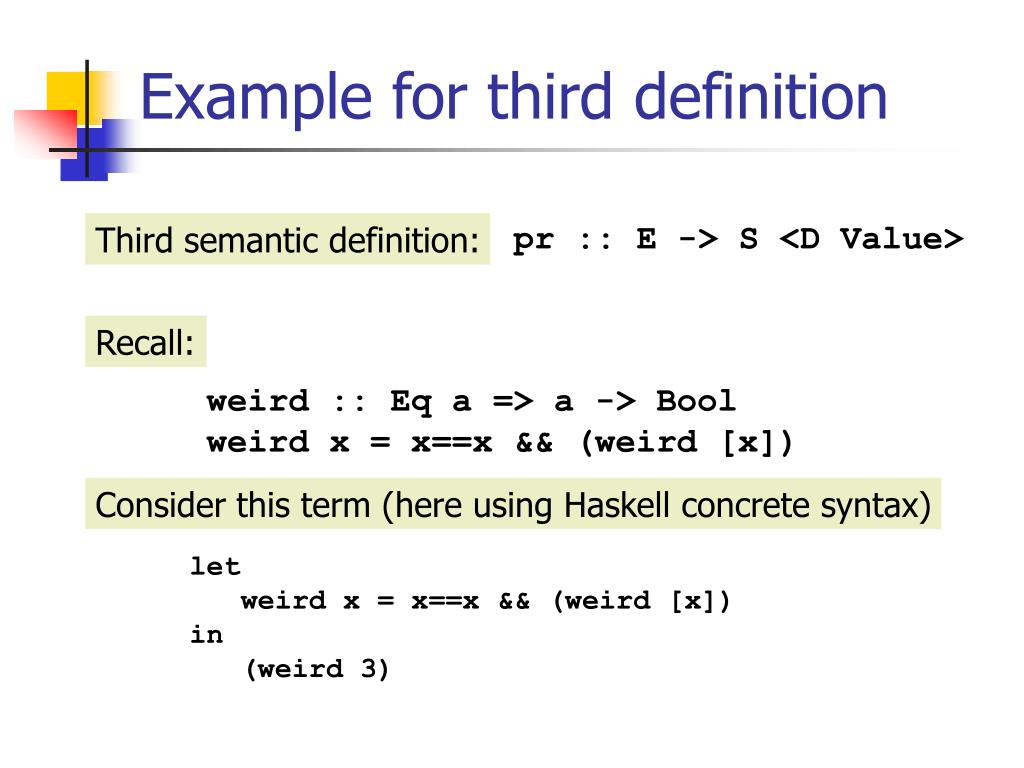 Example for third definition

Third semantic definition: pr :: E -> S <D Value>

Recall:

weird :: Eq a => a -> Bool
weird x = x==x && (weird [x])

Consider this term (here using Haskell concrete syntax)

let
weird x = x==x && (weird [x])
in
(weird 3)